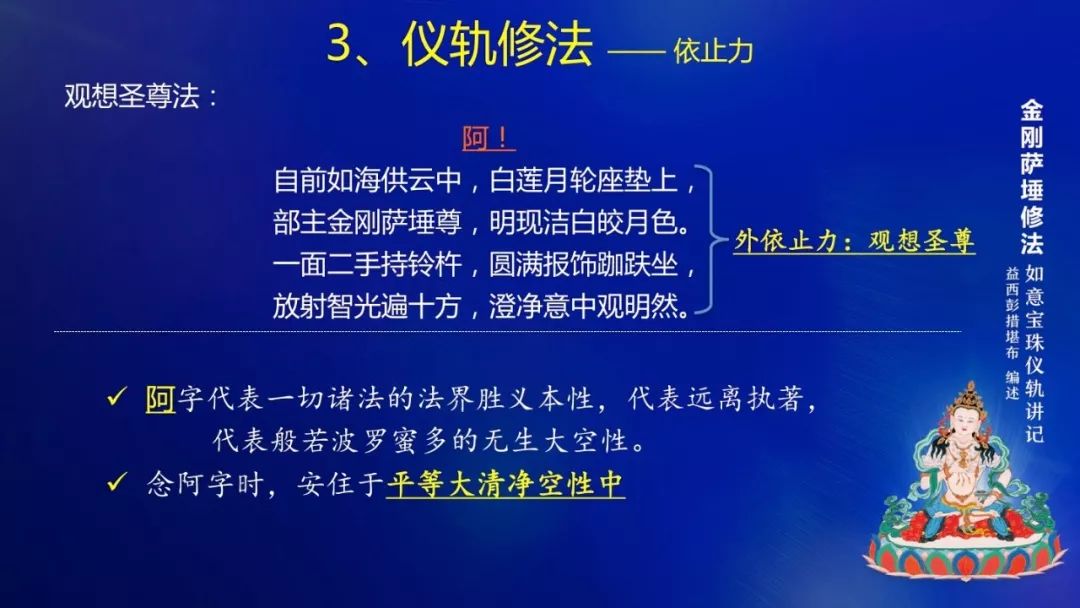 3、仪轨修法 —— 依止力

观想圣尊法：

阿！

自前如海供云中，白莲月轮座垫上，
部主金刚萨埵尊，明现洁白皎月色。
一面二手持铃杵，圆满报饰跏趺坐，
放射智光遍十方，澄净意中观明然。

外依止力：观想圣尊

✓ 阿字代表一切诸法的法界胜义本性，代表远离执著，代表般若波罗蜜多的无生大空性。

✓ 念阿字时，安住于平等大清净空性中

金刚萨埵修法

如意宝珠仪轨讲记

益西彭措堪布 编述